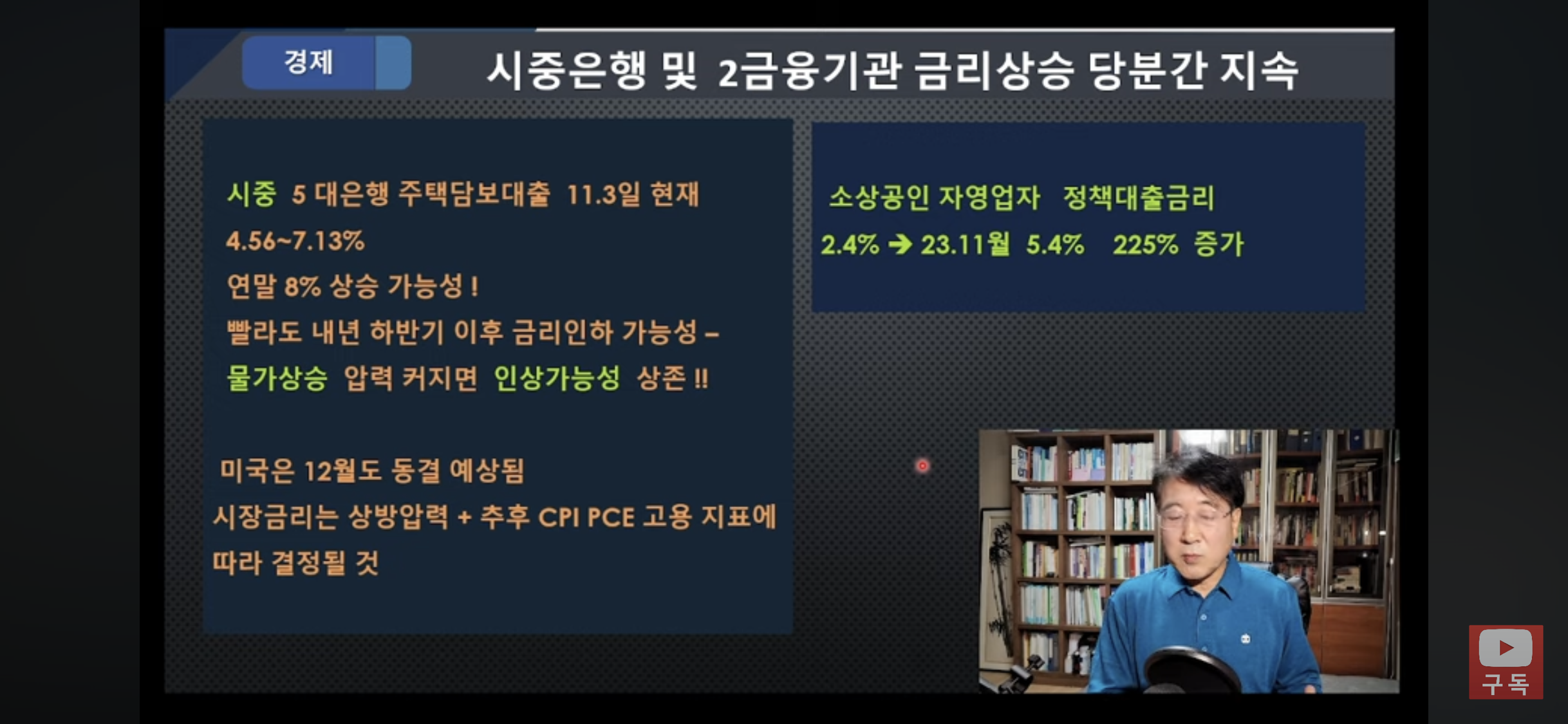 경제

시중은행 및 2금융기관 금리상승 당분간 지속

시중 5 대은행 주택담보대출 11.3일 현재

4.56~7.13%

연말 8% 상승 가능성 !

빨라도 내년 하반기 이후 금리인하 가능성 –

물가상승 압력 커지면 인상가능성 상존 !!

미국은 12월도 동결 예상됨

시장금리는 상방압력 + 추후 CPI PCE 고용 지표에 따라 결정될 것

소상공인 자영업자 정책대출금리

2.4% → 23.11월 5.4% 225% 증가

구독